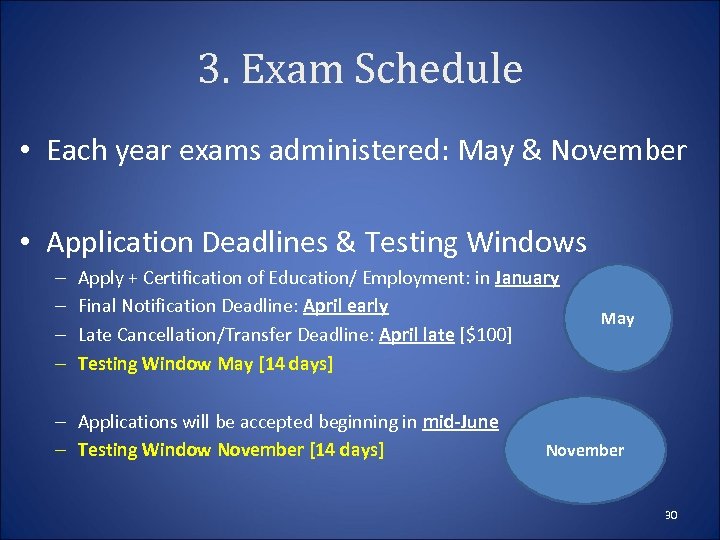 3. Exam Schedule

• Each year exams administered: May & November

• Application Deadlines & Testing Windows
– Apply + Certification of Education/ Employment: in January
– Final Notification Deadline: April early
– Late Cancellation/Transfer Deadline: April late [$100]
– Testing Window May [14 days]

– Applications will be accepted beginning in mid-June
– Testing Window November [14 days]

May

November

30